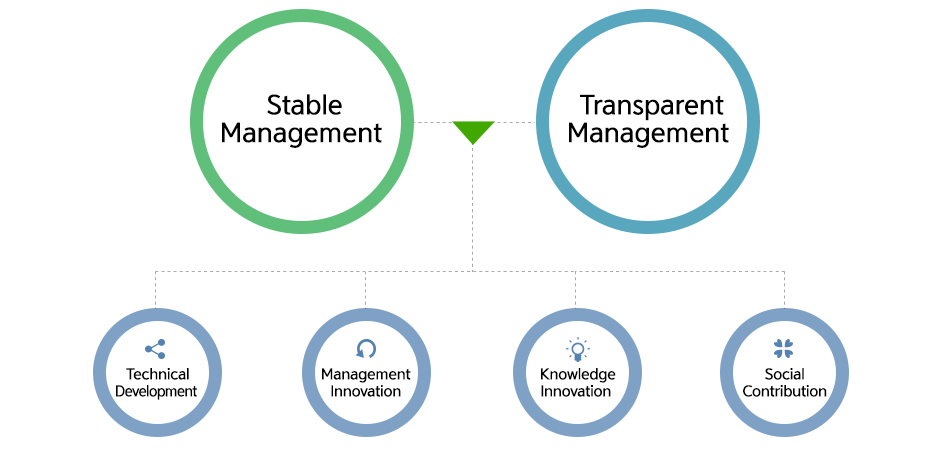 Stable Management

Transparent Management

Technical Development

Management Innovation

Knowledge Innovation

Social Contribution